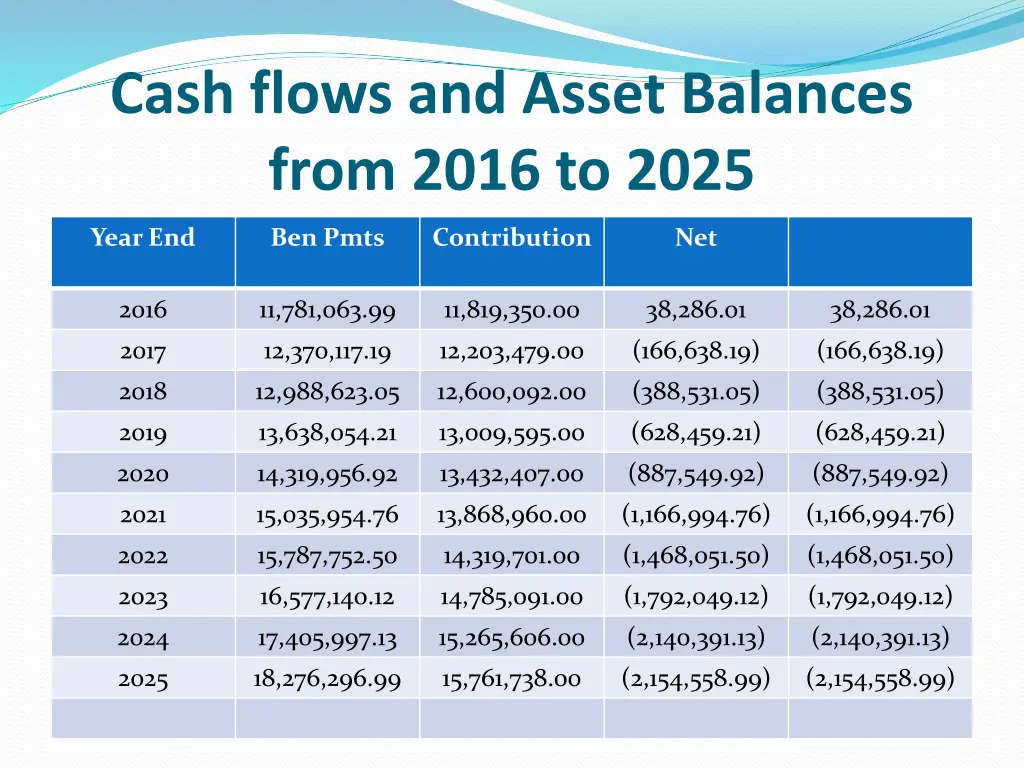 Cash flows and Asset Balances from 2016 to 2025

| Year End | Ben Pmts | Contribution | Net | |
|---|---|---|---|---|
| 2016 | 11,781,063.99 | 11,819,350.00 | 38,286.01 | 38,286.01 |
| 2017 | 12,370,117.19 | 12,203,479.00 | (166,638.19) | (166,638.19) |
| 2018 | 12,988,623.05 | 12,600,092.00 | (388,531.05) | (388,531.05) |
| 2019 | 13,638,054.21 | 13,009,595.00 | (628,459.21) | (628,459.21) |
| 2020 | 14,319,956.92 | 13,432,407.00 | (887,549.92) | (887,549.92) |
| 2021 | 15,035,954.76 | 13,868,960.00 | (1,166,994.76) | (1,166,994.76) |
| 2022 | 15,787,752.50 | 14,319,701.00 | (1,468,051.50) | (1,468,051.50) |
| 2023 | 16,577,140.12 | 14,785,091.00 | (1,792,049.12) | (1,792,049.12) |
| 2024 | 17,405,997.13 | 15,265,606.00 | (2,140,391.13) | (2,140,391.13) |
| 2025 | 18,276,296.99 | 15,761,738.00 | (2,154,558.99) | (2,154,558.99) |
| | | | | |